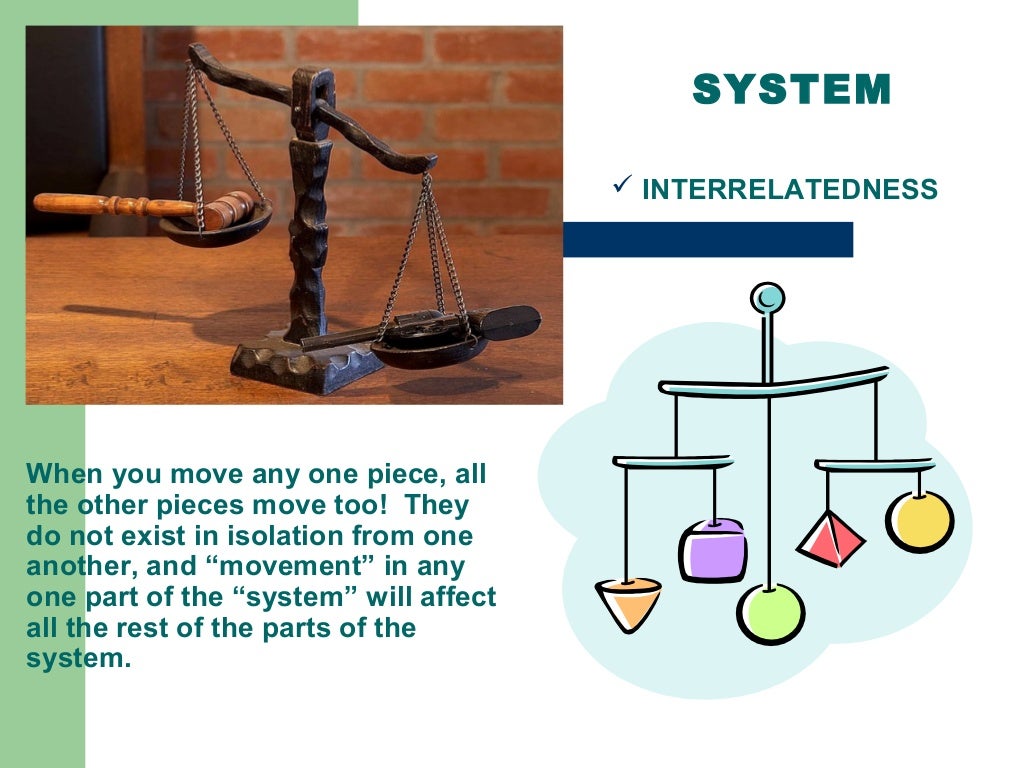 SYSTEM

✓ INTERRELATEDNESS

When you move any one piece, all the other pieces move too! They do not exist in isolation from one another, and “movement” in any one part of the “system” will affect all the rest of the parts of the system.